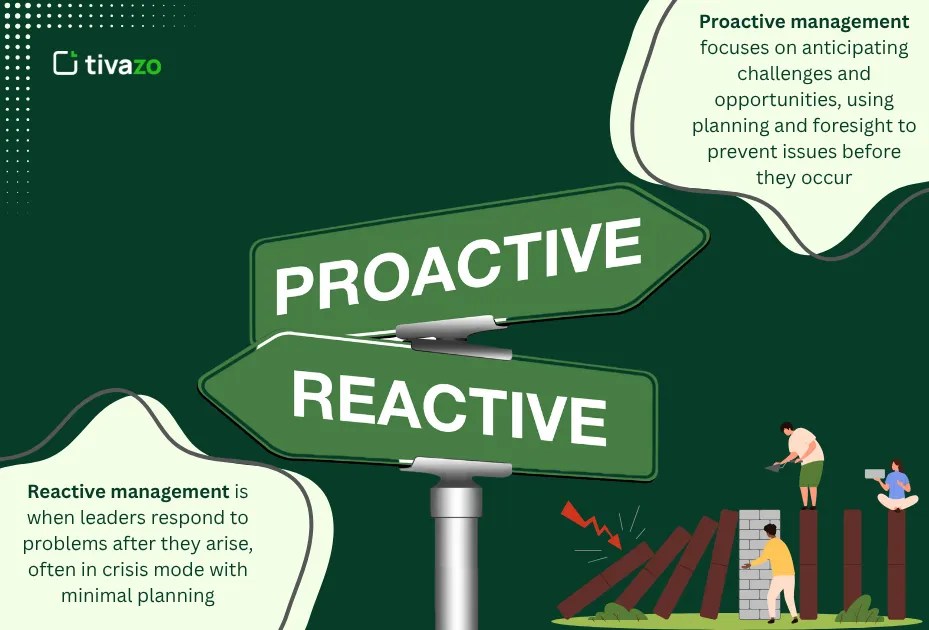 tivazo

Proactive management focuses on anticipating challenges and opportunities, using planning and foresight to prevent issues before they occur

PROACTIVE

REACTIVE

Reactive management is when leaders respond to problems after they arise, often in crisis mode with minimal planning